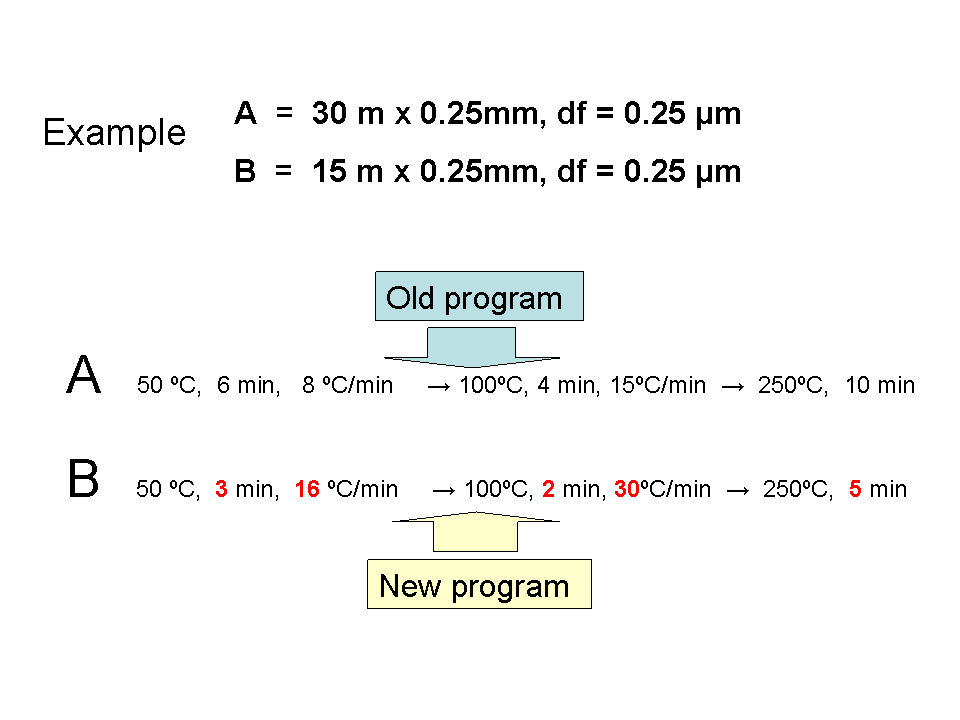 Example

A = 30 m x 0.25mm, df = 0.25 µm

B = 15 m x 0.25mm, df = 0.25 µm

Old program

A 50 ºC, 6 min, 8 ºC/min → 100ºC, 4 min, 15ºC/min → 250ºC, 10 min

B 50 ºC, 3 min, 16 ºC/min → 100ºC, 2 min, 30ºC/min → 250ºC, 5 min

New program